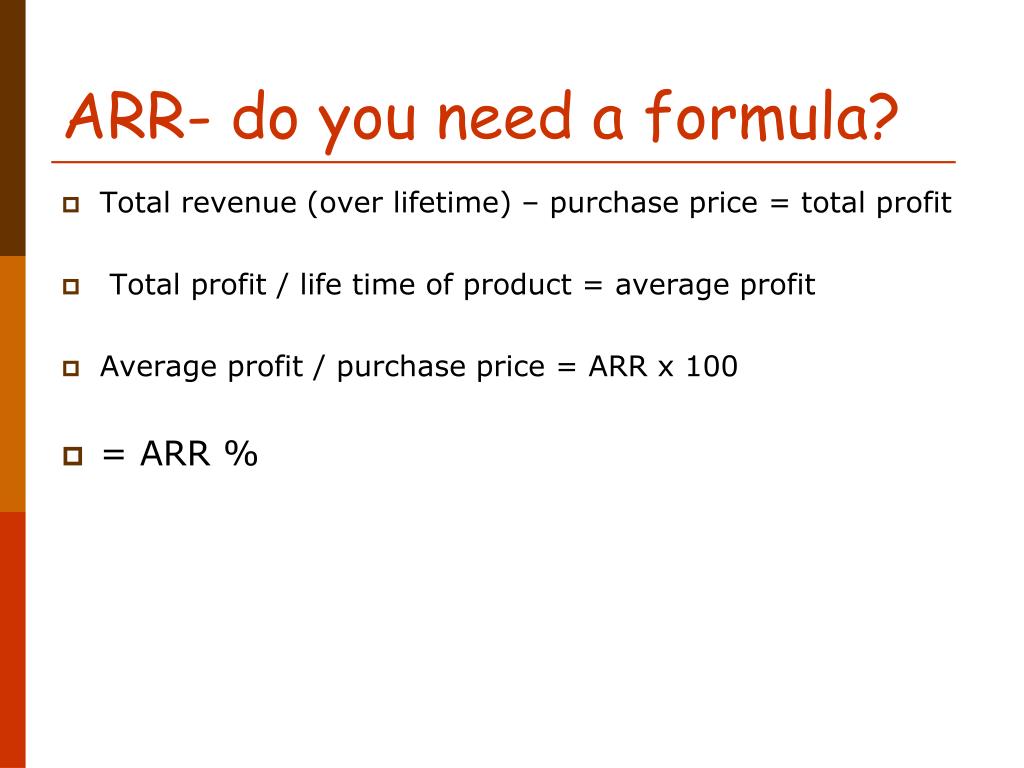 ARR- do you need a formula?

Total revenue (over lifetime) – purchase price = total profit

Total profit / life time of product = average profit

Average profit / purchase price = ARR x 100

= ARR %